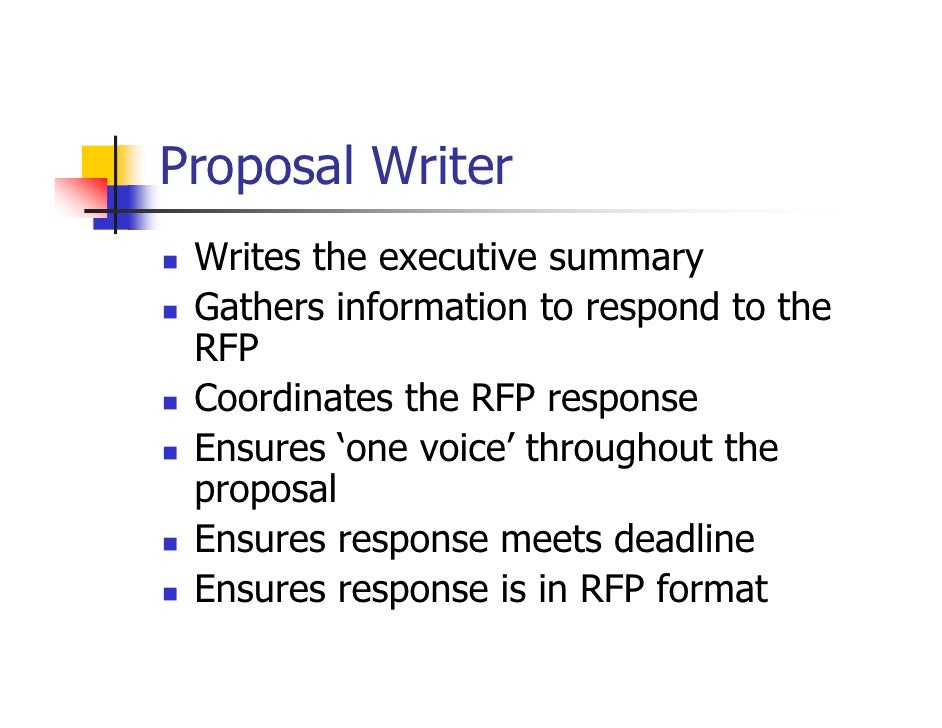 Proposal Writer

- Writes the executive summary
- Gathers information to respond to the RFP
- Coordinates the RFP response
- Ensures ‘one voice’ throughout the proposal
- Ensures response meets deadline
- Ensures response is in RFP format